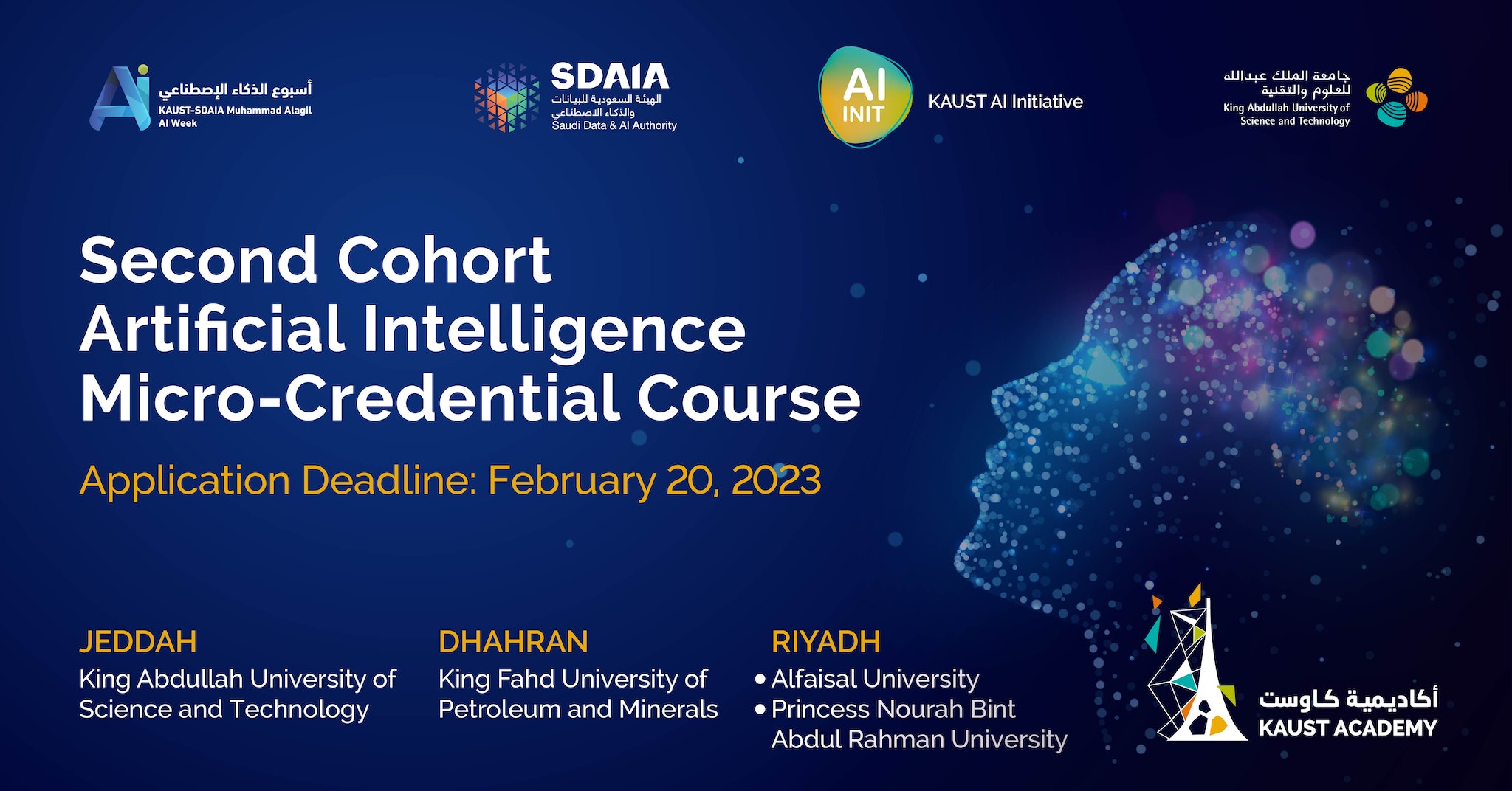 Ai
أسبوع الذكاء الإصطناعي
KAUST-SDAIA Muhammad Alagil AI Week

SDAIA
الهيئة السعودية للبيانات والذكاء الاصطناعي
Saudi Data & AI Authority

AI INIT
KAUST AI Initiative

جامعة الملك عبدالله للعلوم والتقنية
King Abdullah University of Science and Technology

Second Cohort
Artificial Intelligence
Micro-Credential Course

Application Deadline: February 20, 2023

JEDDAH
King Abdullah University of Science and Technology

DHAHRAN
King Fahd University of Petroleum and Minerals

RIYADH
• Alfaisal University
• Princess Nourah Bint Abdul Rahman University

أكاديمية كاوست
KAUST ACADEMY